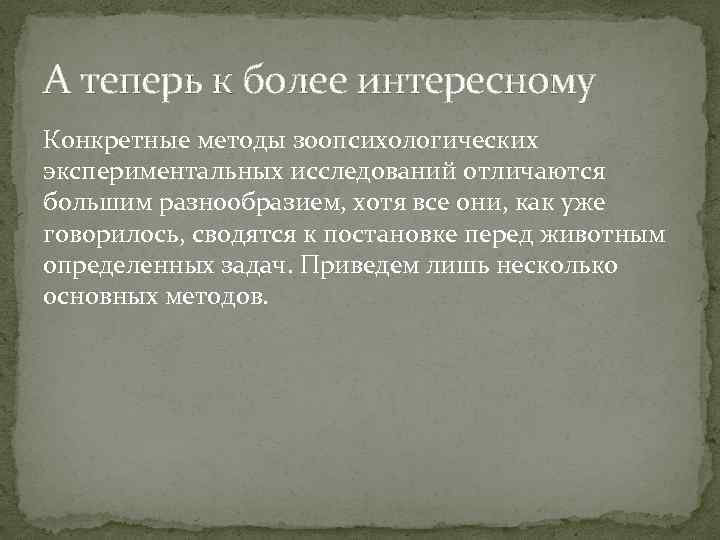 А теперь к более интересному

Конкретные методы зоопсихологических экспериментальных исследований отличаются большим разнообразием, хотя все они, как уже говорилось, сводятся к постановке перед животным определенных задач. Приведем лишь несколько основных методов.